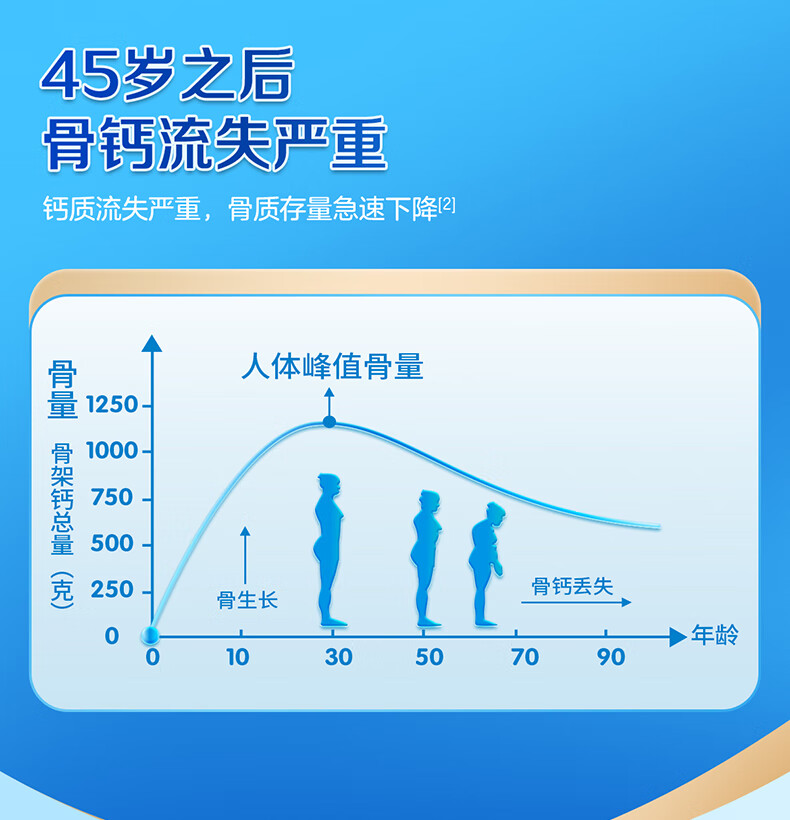 45岁之后
骨钙流失严重

钙质流失严重，骨质存量急速下降[2]

骨量
骨架钙总量（克）

1250
1000
750
500
250
0

人体峰值骨量

骨生长

骨钙丢失

0 10 30 50 70 90

年龄